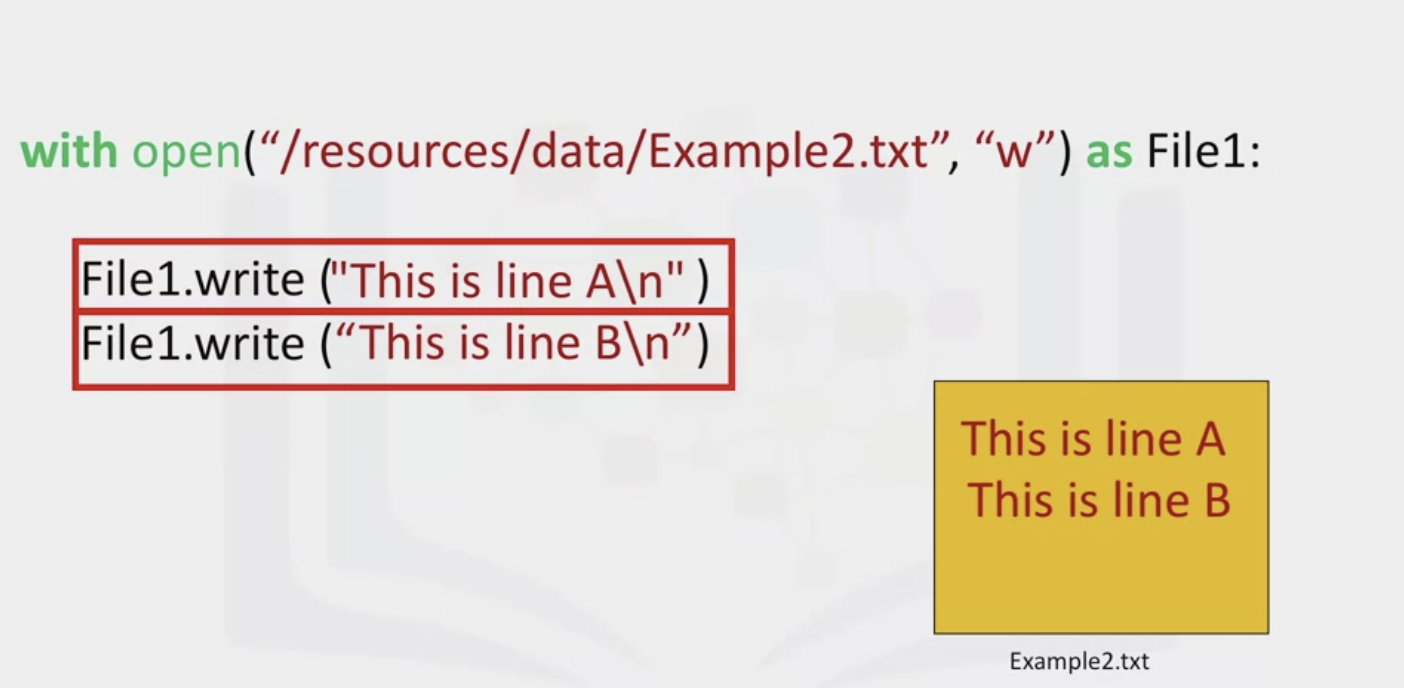 with open(“/resources/data/Example2.txt”, “w”) as File1:

File1.write ("This is line A\n" )
File1.write (“This is line B\n”)

This is line A
This is line B

Example2.txt